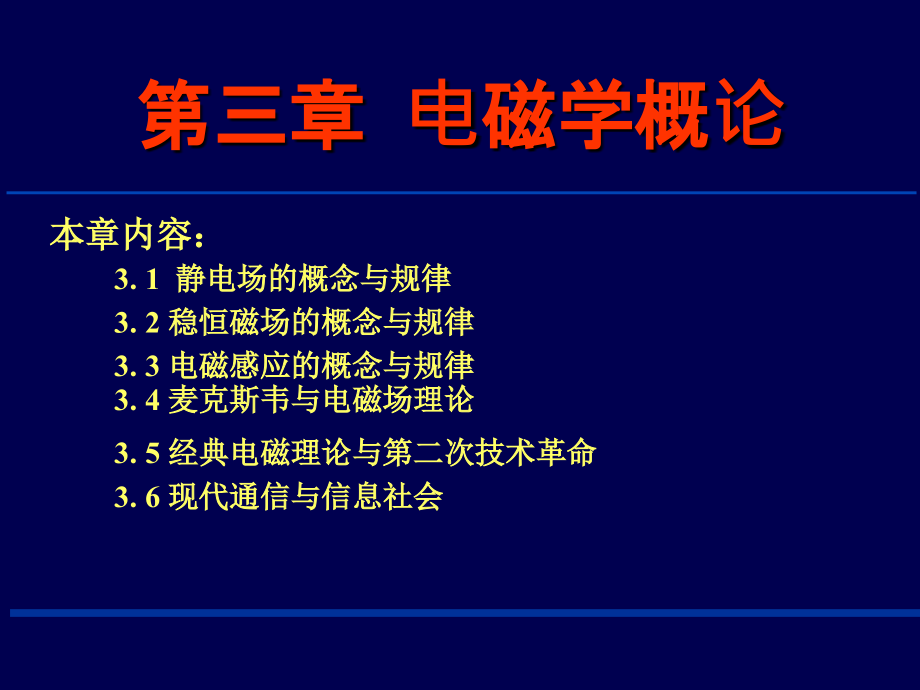 第三章 电磁学概论

本章内容：

3. 1 静电场的概念与规律
3. 2 稳恒磁场的概念与规律
3. 3 电磁感应的概念与规律
3. 4 麦克斯韦与电磁场理论
3. 5 经典电磁理论与第二次技术革命
3. 6 现代通信与信息社会